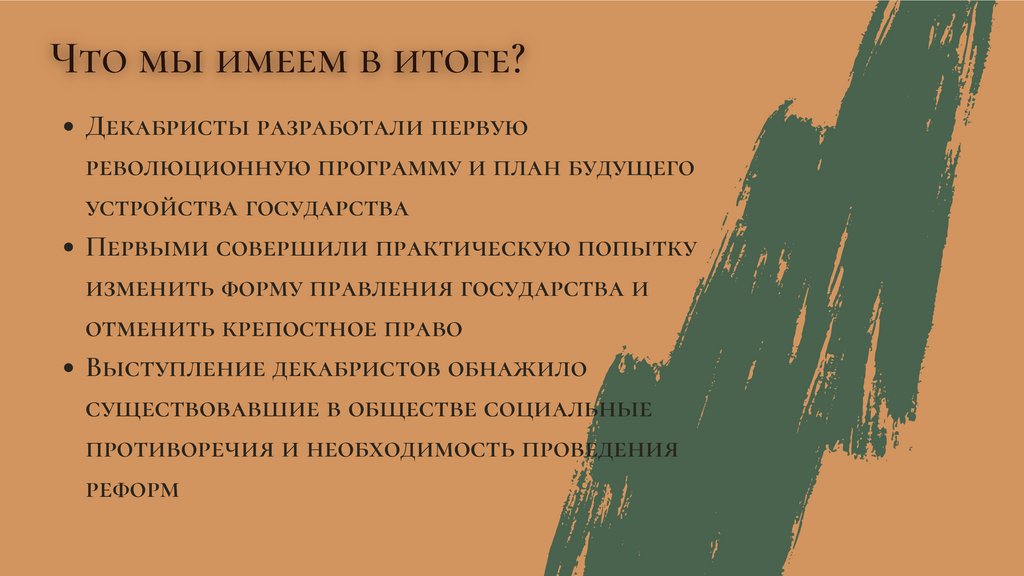 Что мы имеем в итоге?

• Декабристы разработали первую революционную программу и план будущего устройства государства
• Первыми совершили практическую попытку изменить форму правления государства и отменить крепостное право
• Выступление декабристов обнажило существовавшие в обществе социальные противоречия и необходимость проведения реформ